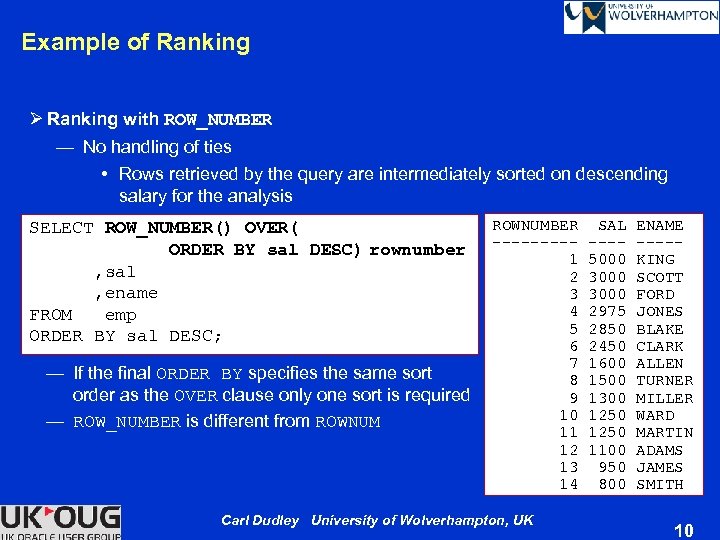 UNIVERSITY OF WOLVERHAMPTON

Example of Ranking

➢ Ranking with ROW_NUMBER

— No handling of ties

• Rows retrieved by the query are intermediately sorted on descending salary for the analysis

SELECT ROW_NUMBER() OVER(
ORDER BY sal DESC) rownumber
,sal
,ename
FROM emp
ORDER BY sal DESC;

| ROWNUMBER | SAL | ENAME |
|---|---|---|
| 1 | 5000 | KING |
| 2 | 3000 | SCOTT |
| 3 | 3000 | FORD |
| 4 | 2975 | JONES |
| 5 | 2850 | BLAKE |
| 6 | 2450 | CLARK |
| 7 | 1600 | ALLEN |
| 8 | 1500 | TURNER |
| 9 | 1300 | MILLER |
| 10 | 1250 | WARD |
| 11 | 1250 | MARTIN |
| 12 | 1100 | ADAMS |
| 13 | 950 | JAMES |
| 14 | 800 | SMITH |

— If the final ORDER BY specifies the same sort order as the OVER clause only one sort is required

— ROW_NUMBER is different from ROWNUM

UK OUG UK ORACLE USER GROUP

Carl Dudley University of Wolverhampton, UK

10